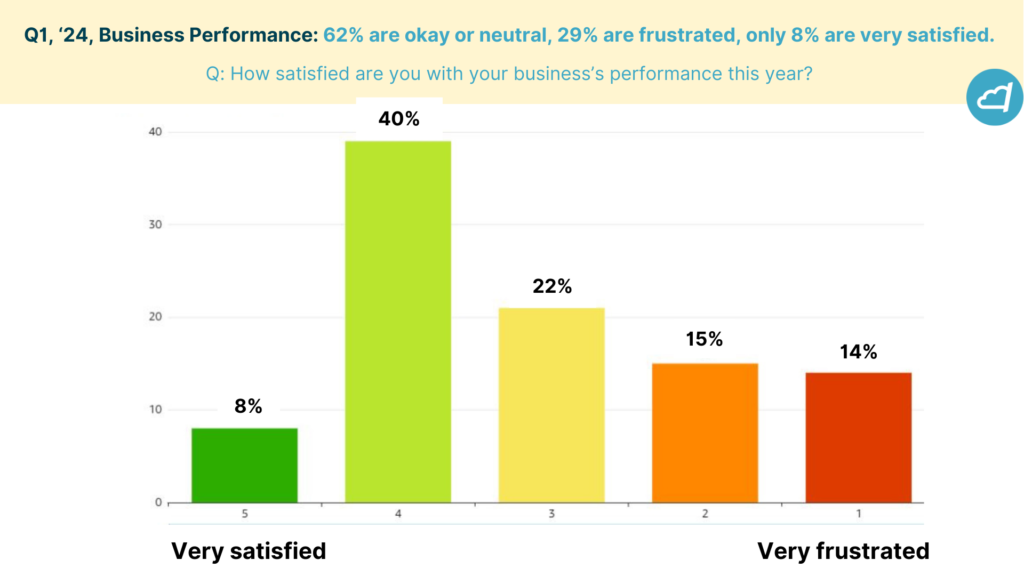 Q1, '24, Business Performance: 62% are okay or neutral, 29% are frustrated, only 8% are very satisfied.

Q: How satisfied are you with your business's performance this year?

40
30
20
10
0

8%
40%
22%
15%
14%

5
4
3
2
1

Very satisfied
Very frustrated